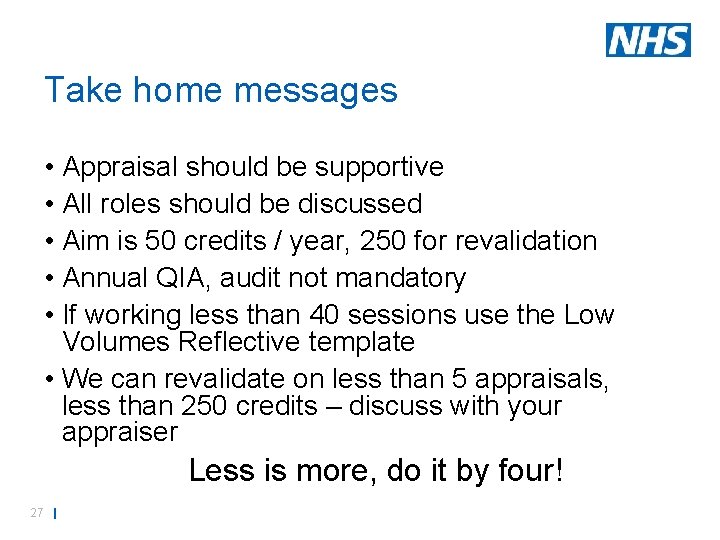 NHS

Take home messages

• Appraisal should be supportive
• All roles should be discussed
• Aim is 50 credits / year, 250 for revalidation
• Annual QIA, audit not mandatory
• If working less than 40 sessions use the Low Volumes Reflective template
• We can revalidate on less than 5 appraisals, less than 250 credits – discuss with your appraiser

Less is more, do it by four!

27